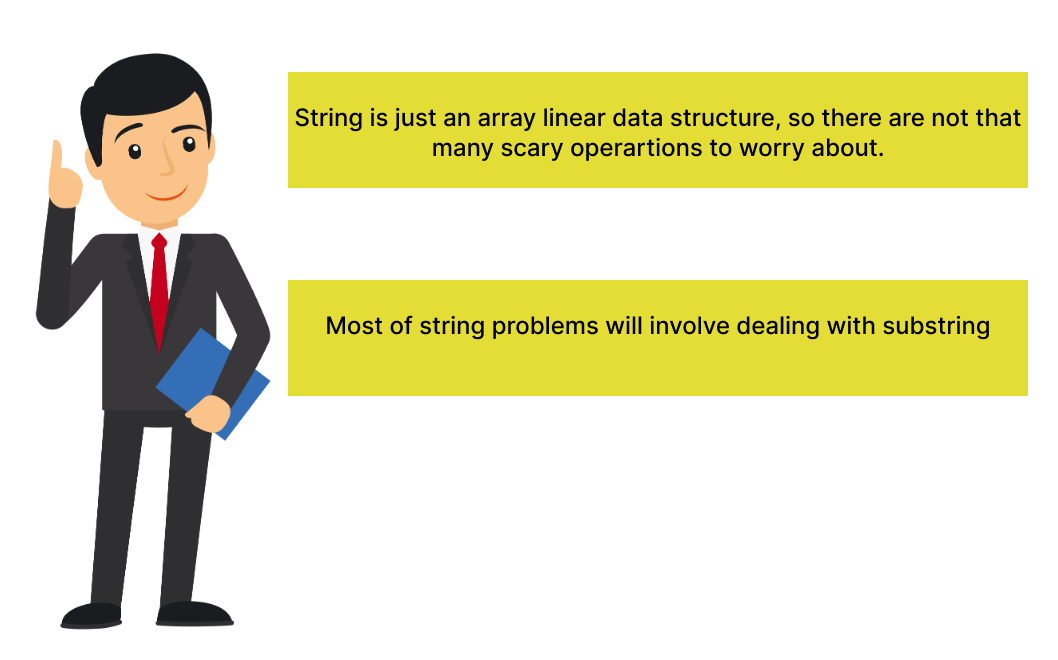 String is just an array linear data structure, so there are not that many scary operartions to worry about.

Most of string problems will involve dealing with substring